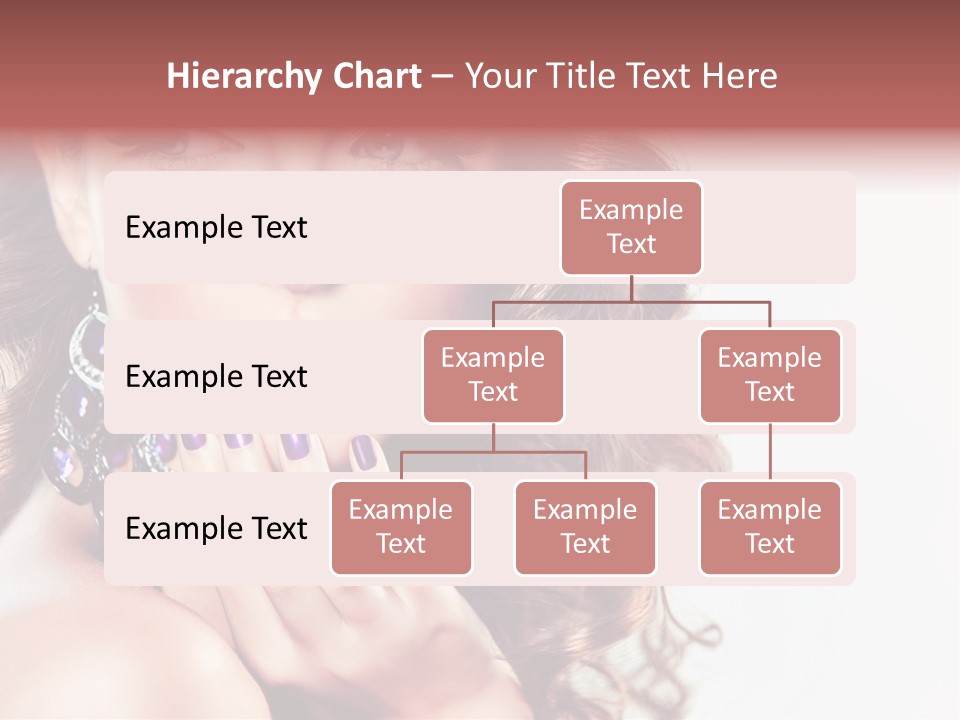 Hierarchy Chart – Your Title Text Here

Example Text

Example Text

Example Text

Example Text

Example Text

Example Text

Example Text

Example Text

Example Text